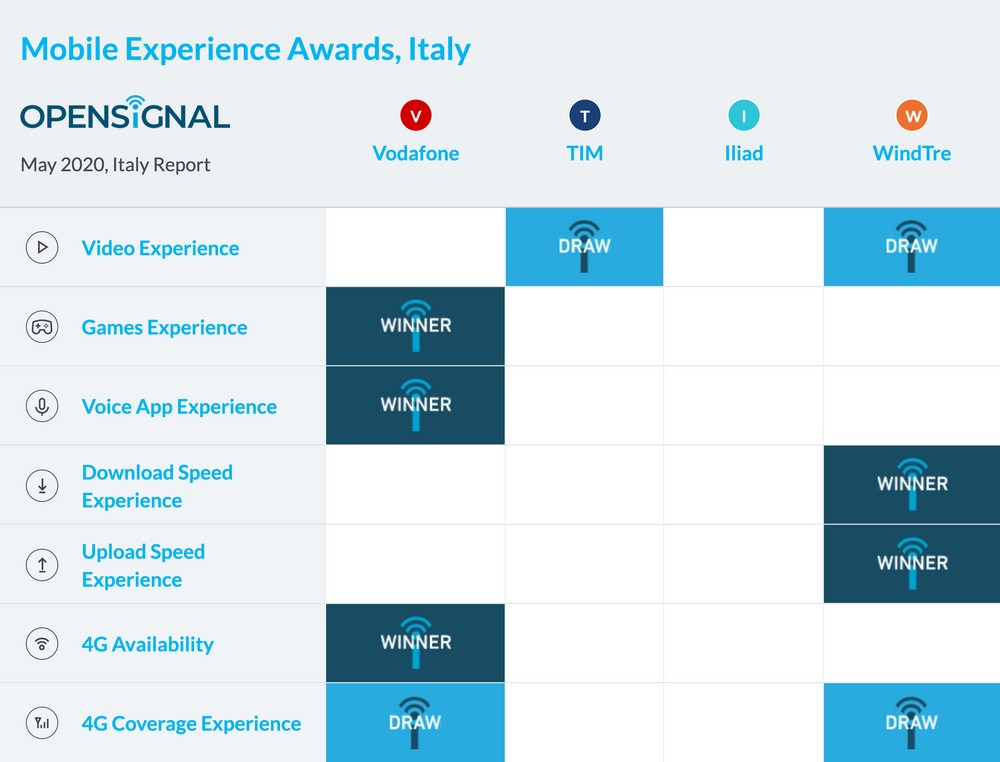 Mobile Experience Awards, Italy

OPENSIGNAL

May 2020, Italy Report

| | V Vodafone | T TIM | I Iliad | W WindTre |
|---|---|---|---|---|
| Video Experience | | DRAW | | DRAW |
| Games Experience | WINNER | | | |
| Voice App Experience | WINNER | | | |
| Download Speed Experience | | | | WINNER |
| Upload Speed Experience | | | | WINNER |
| 4G Availability | WINNER | | | |
| 4G Coverage Experience | DRAW | | | DRAW |